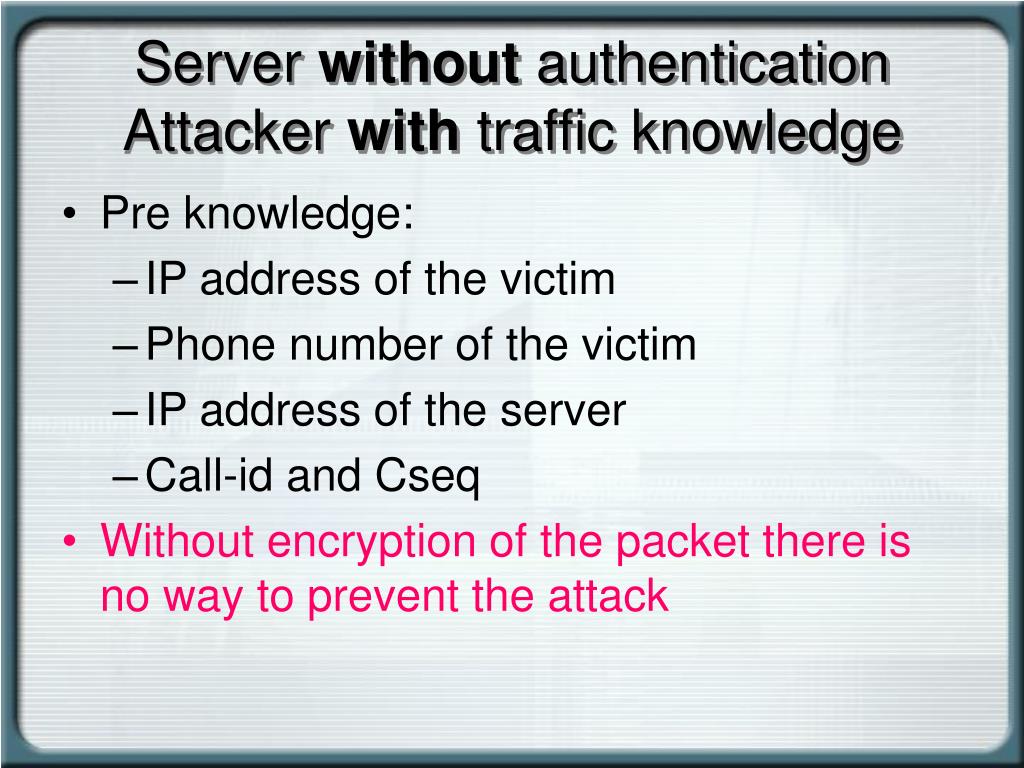 Server without authentication
Attacker with traffic knowledge

• Pre knowledge:
– IP address of the victim
– Phone number of the victim
– IP address of the server
– Call-id and Cseq
• Without encryption of the packet there is no way to prevent the attack